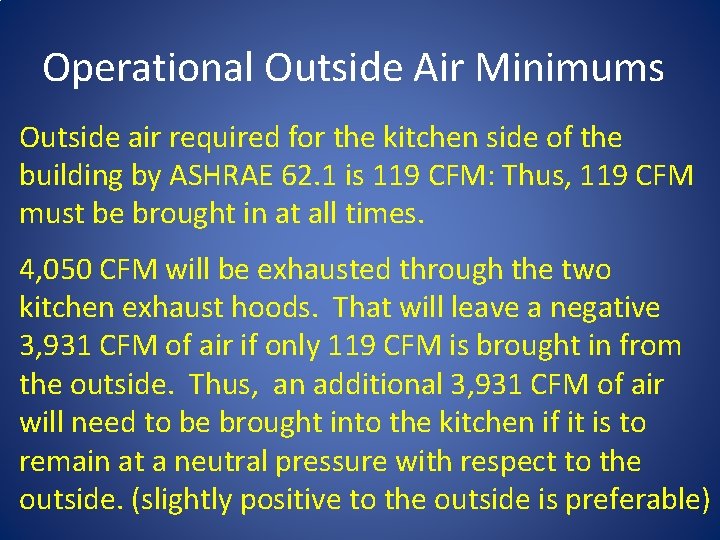 Operational Outside Air Minimums

Outside air required for the kitchen side of the building by ASHRAE 62.1 is 119 CFM: Thus, 119 CFM must be brought in at all times.

4,050 CFM will be exhausted through the two kitchen exhaust hoods. That will leave a negative 3,931 CFM of air if only 119 CFM is brought in from the outside. Thus, an additional 3,931 CFM of air will need to be brought into the kitchen if it is to remain at a neutral pressure with respect to the outside. (slightly positive to the outside is preferable)